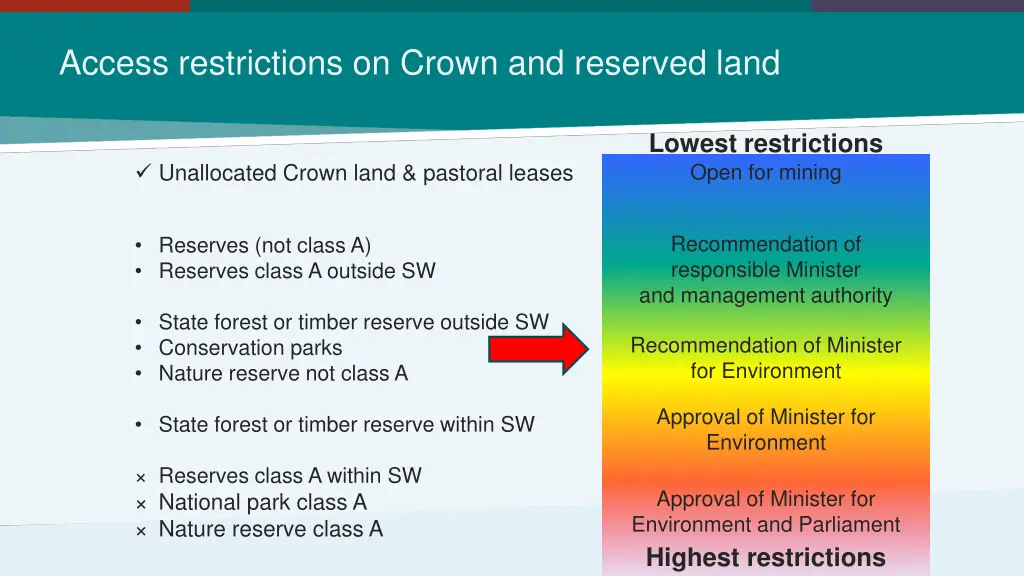 Access restrictions on Crown and reserved land

✓ Unallocated Crown land & pastoral leases

• Reserves (not class A)
• Reserves class A outside SW

• State forest or timber reserve outside SW
• Conservation parks
• Nature reserve not class A

• State forest or timber reserve within SW

× Reserves class A within SW
× National park class A
× Nature reserve class A

Lowest restrictions
Open for mining

Recommendation of responsible Minister and management authority

Recommendation of Minister for Environment

Approval of Minister for Environment

Approval of Minister for Environment and Parliament
Highest restrictions